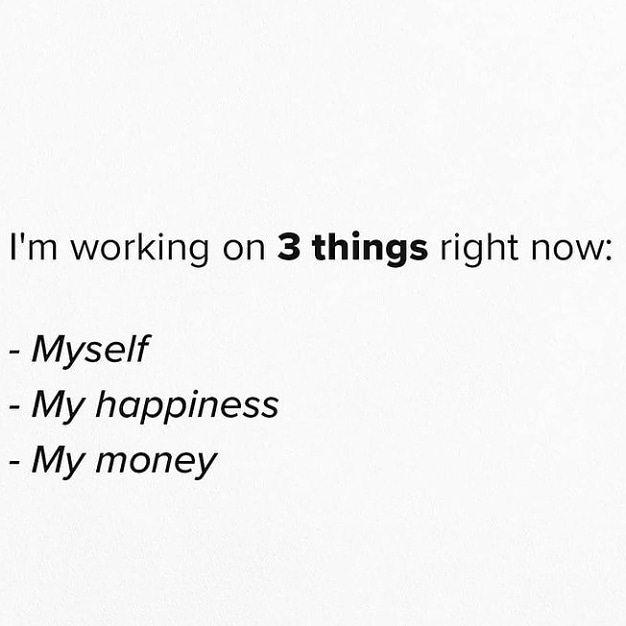 I'm working on 3 things right now:

- Myself
- My happiness
- My money